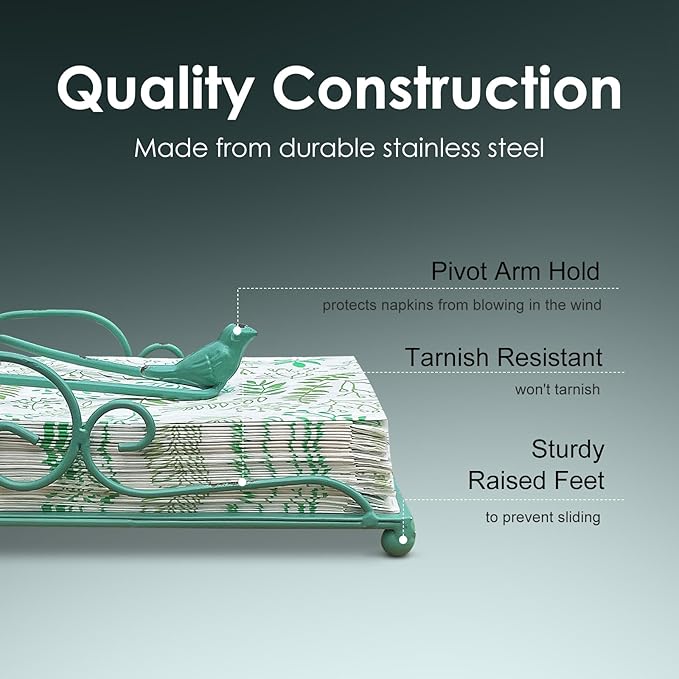 Quality Construction

Made from durable stainless steel

Pivot Arm Hold

protects napkins from blowing in the wind

Tarnish Resistant

won't tarnish

Sturdy Raised Feet

to prevent sliding